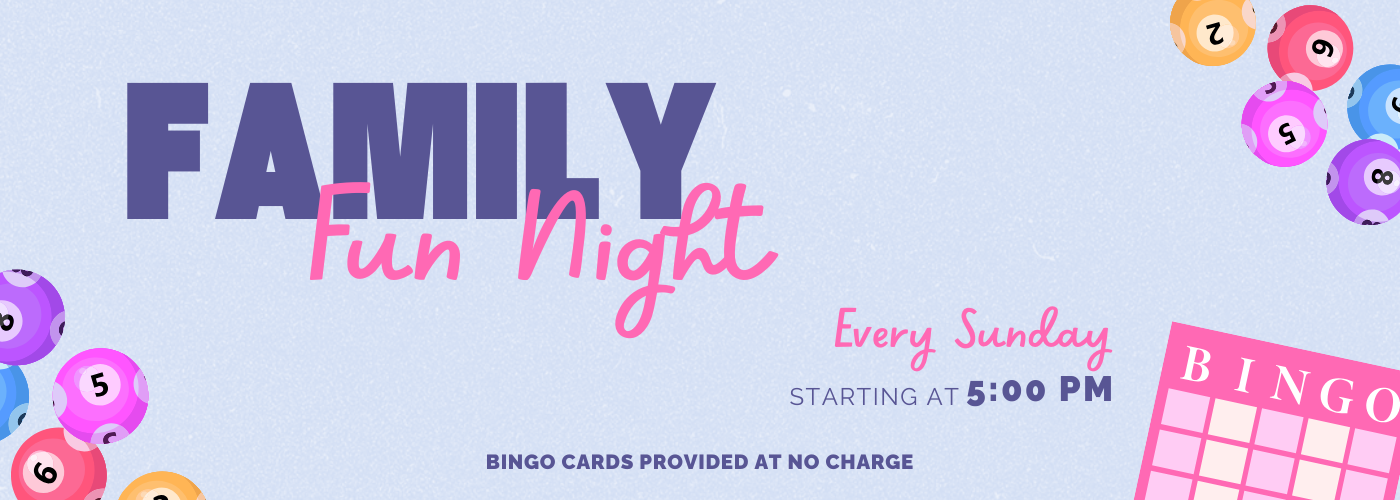 FAMILY
Fun Night

Every Sunday
STARTING AT 5:00 PM

BINGO CARDS PROVIDED AT NO CHARGE

BINGO

2 6 5 8 8 5 6